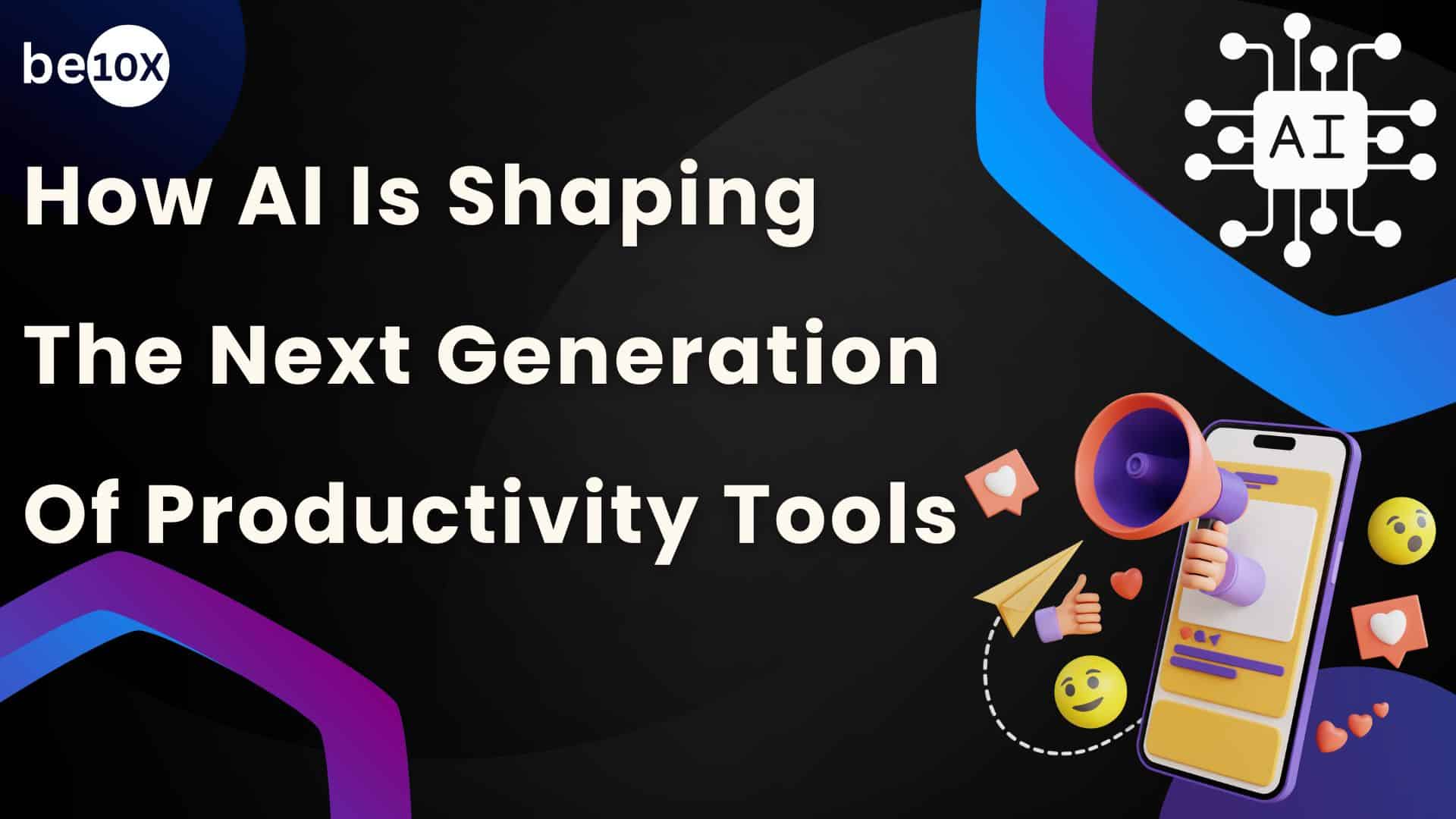 be10X

AI

How AI Is Shaping The Next Generation Of Productivity Tools